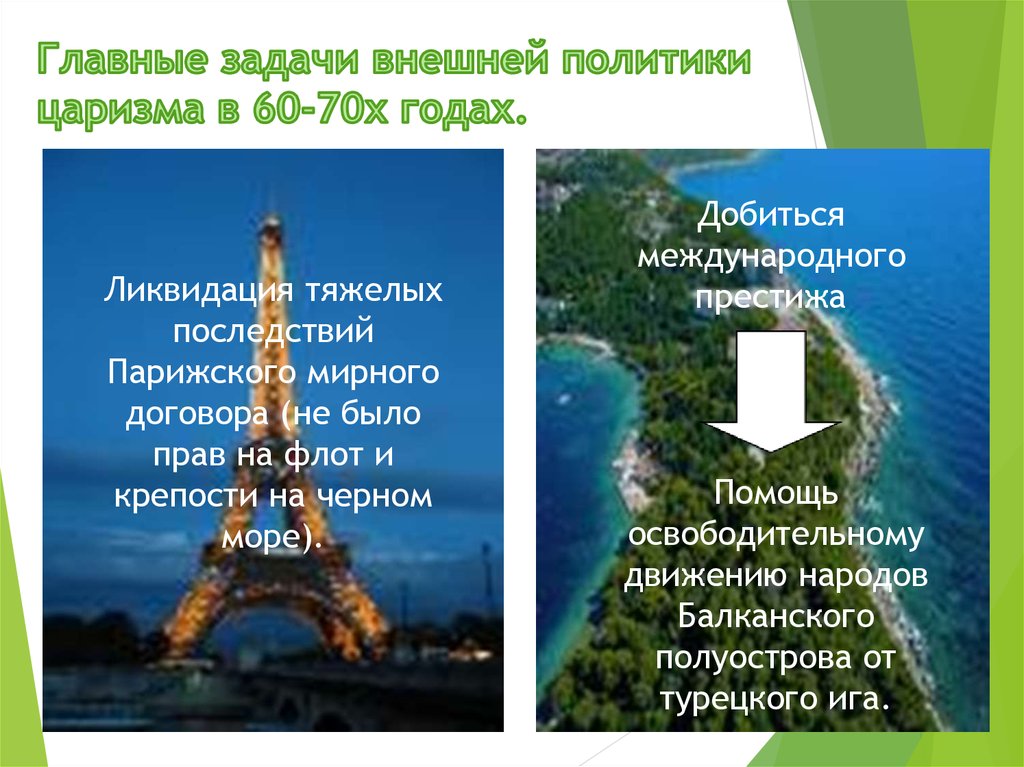 Главные задачи внешней политики царизма в 60-70х годах.

Ликвидация тяжелых последствий Парижского мирного договора (не было прав на флот и крепости на черном море).

Добиться международного престижа

Помощь освободительному движению народов Балканского полуострова от турецкого ига.